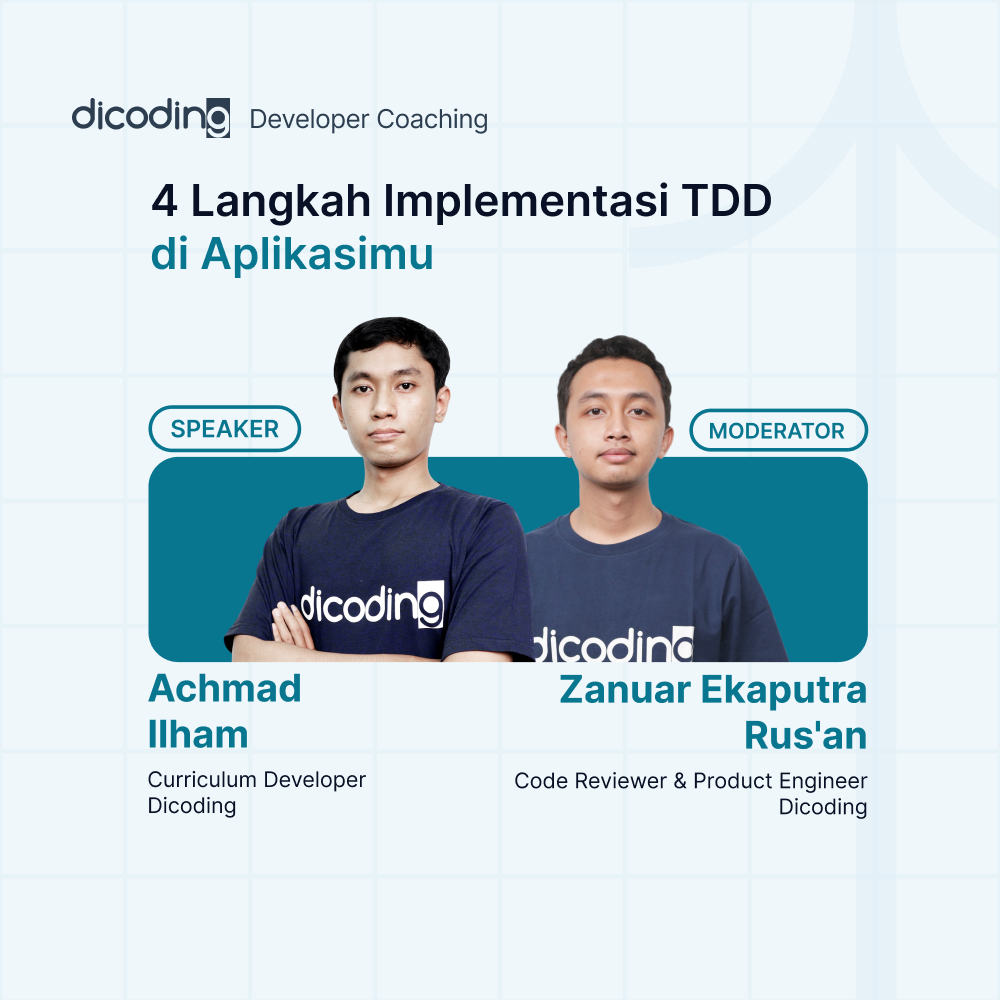 dicoding Developer Coaching

4 Langkah Implementasi TDD di Aplikasimu

SPEAKER

MODERATOR

dicoding

dicoding

Achmad Ilham

Curriculum Developer Dicoding

Zanuar Ekaputra Rus'an

Code Reviewer & Product Engineer Dicoding